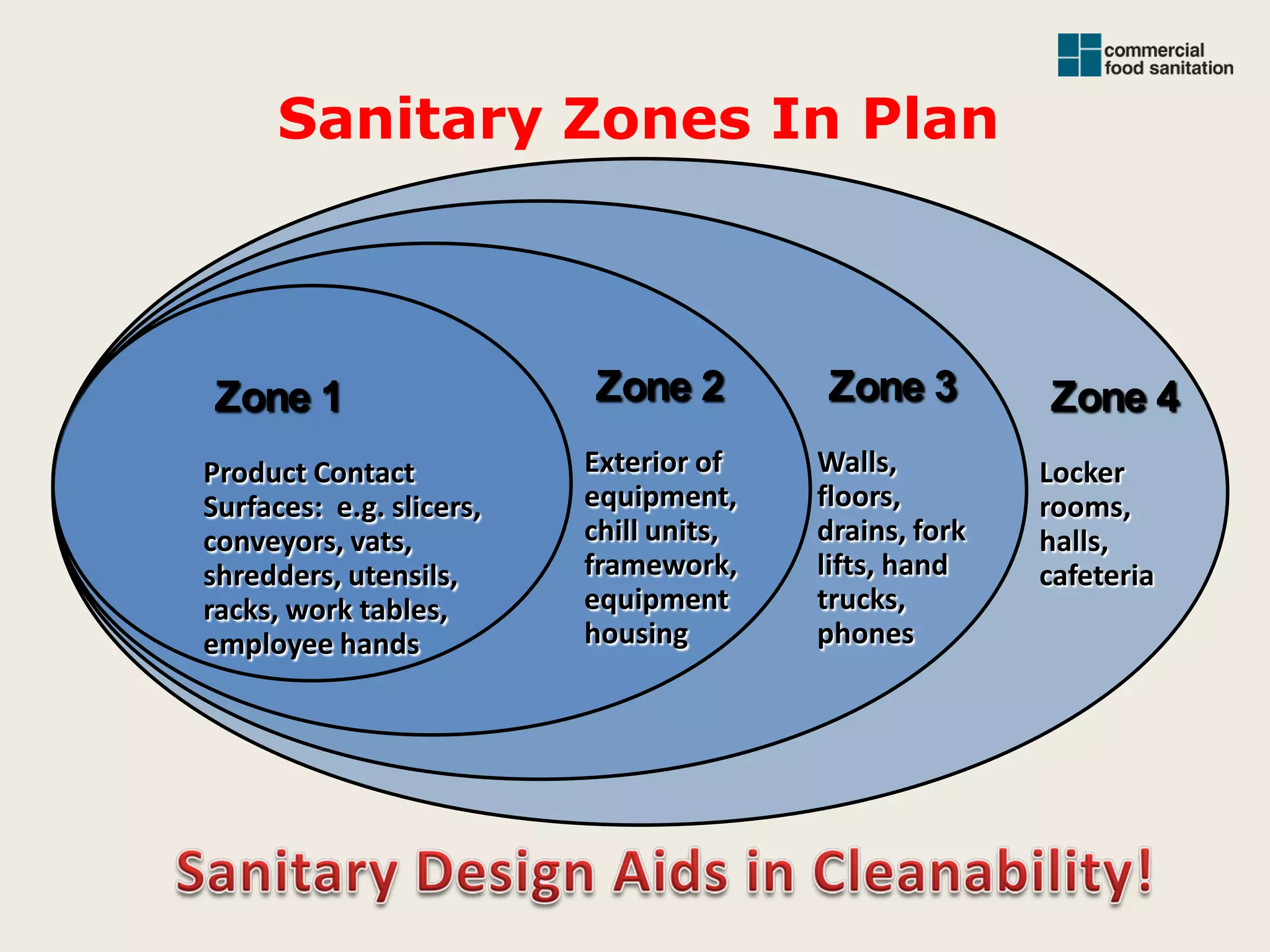 commercial food sanitation

Sanitary Zones In Plan

Zone 1

Product Contact Surfaces: e.g. slicers, conveyors, vats, shredders, utensils, racks, work tables, employee hands

Zone 2

Exterior of equipment, chill units, framework, equipment housing

Zone 3

Walls, floors, drains, fork lifts, hand trucks, phones

Zone 4

Locker rooms, halls, cafeteria

Sanitary Design Aids in Cleanability!